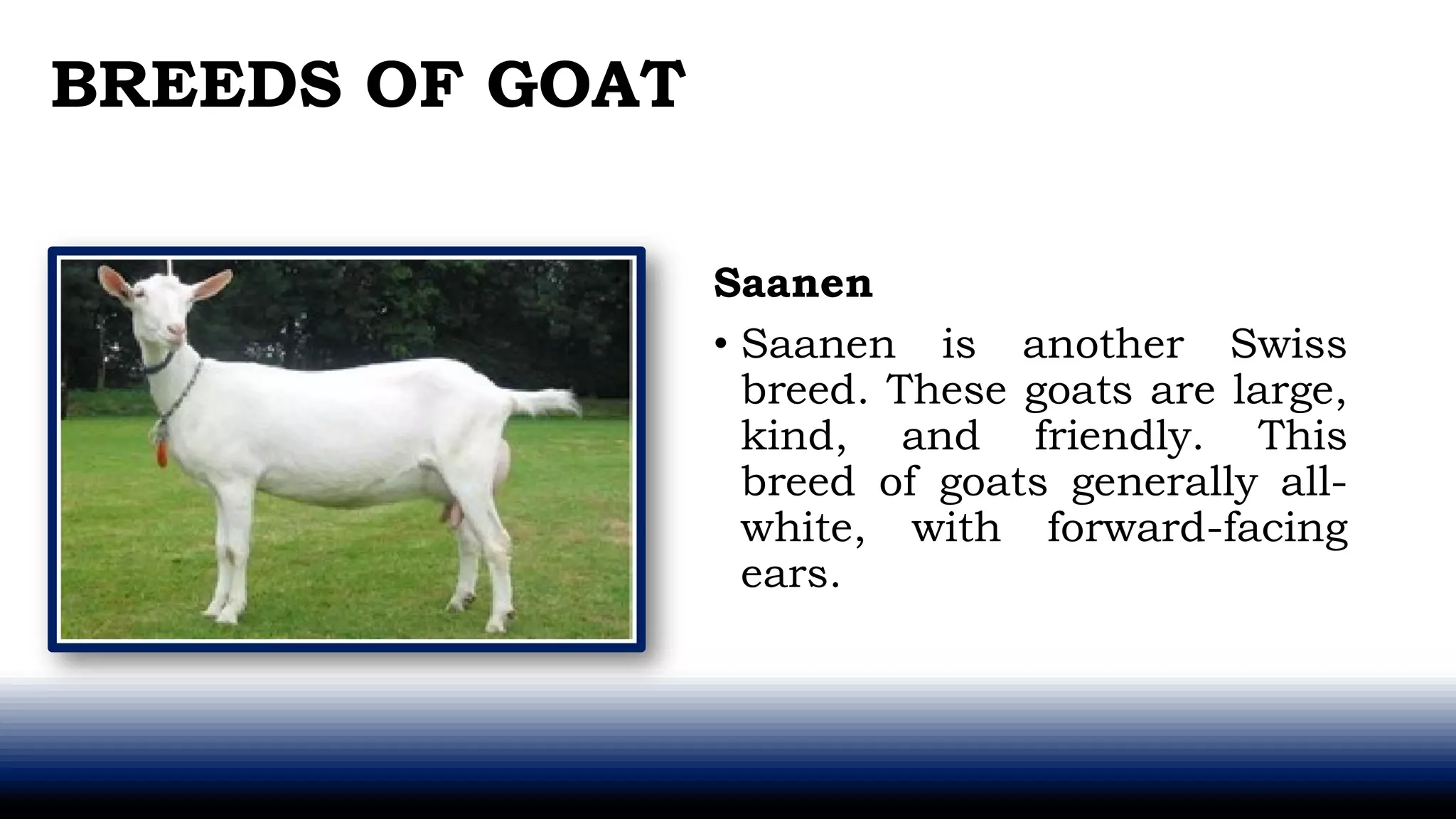 BREEDS OF GOAT

Saanen

• Saanen is another Swiss breed. These goats are large, kind, and friendly. This breed of goats generally all-white, with forward-facing ears.